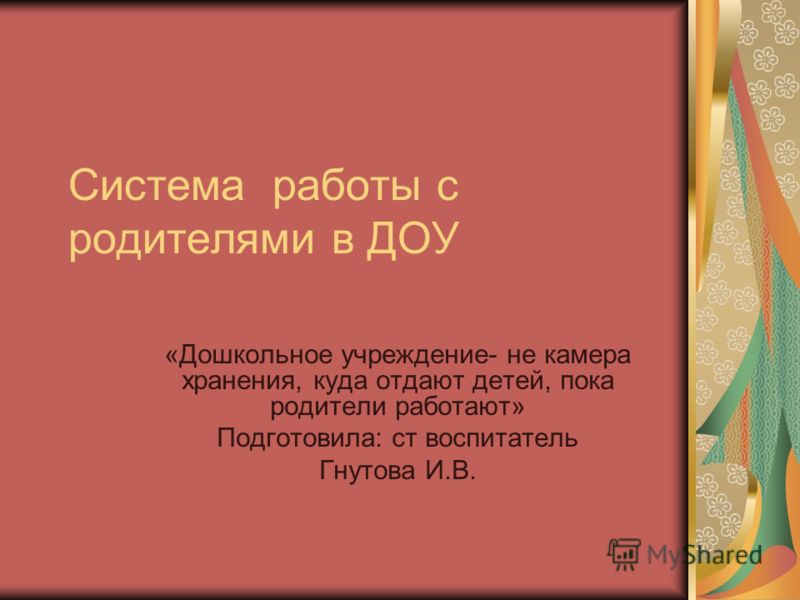 Система работы с родителями в ДОУ

«Дошкольное учреждение- не камера хранения, куда отдают детей, пока родители работают»

Подготовила: ст воспитатель

Гнутова И.В.

MyShared